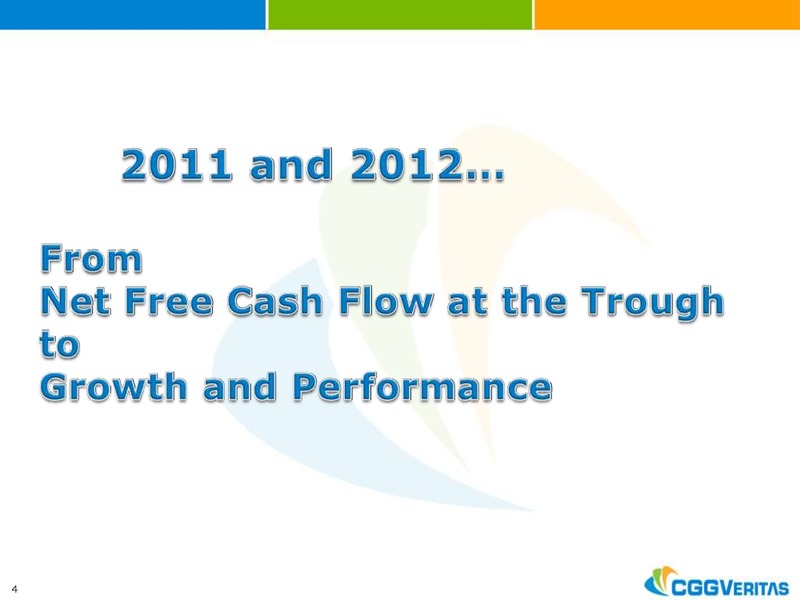 2011 and 2012…

From
Net Free Cash Flow at the Trough
to
Growth and Performance

4

CGGVERITAS